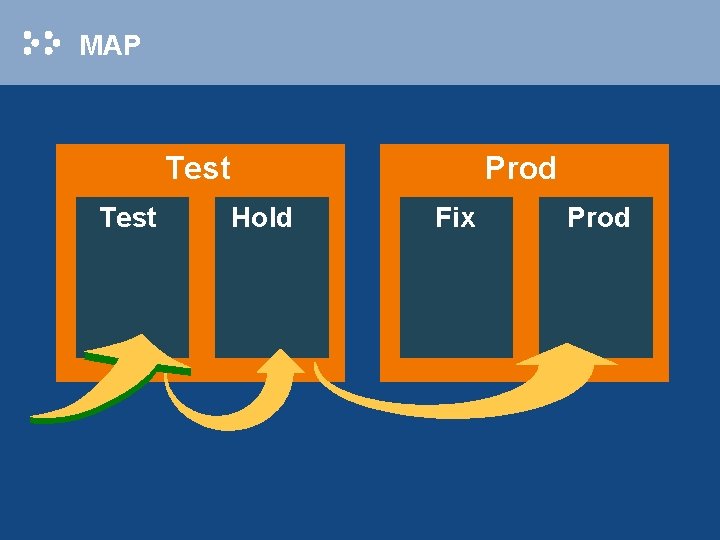 MAP

Test

Test

Hold

Prod

Fix

Prod